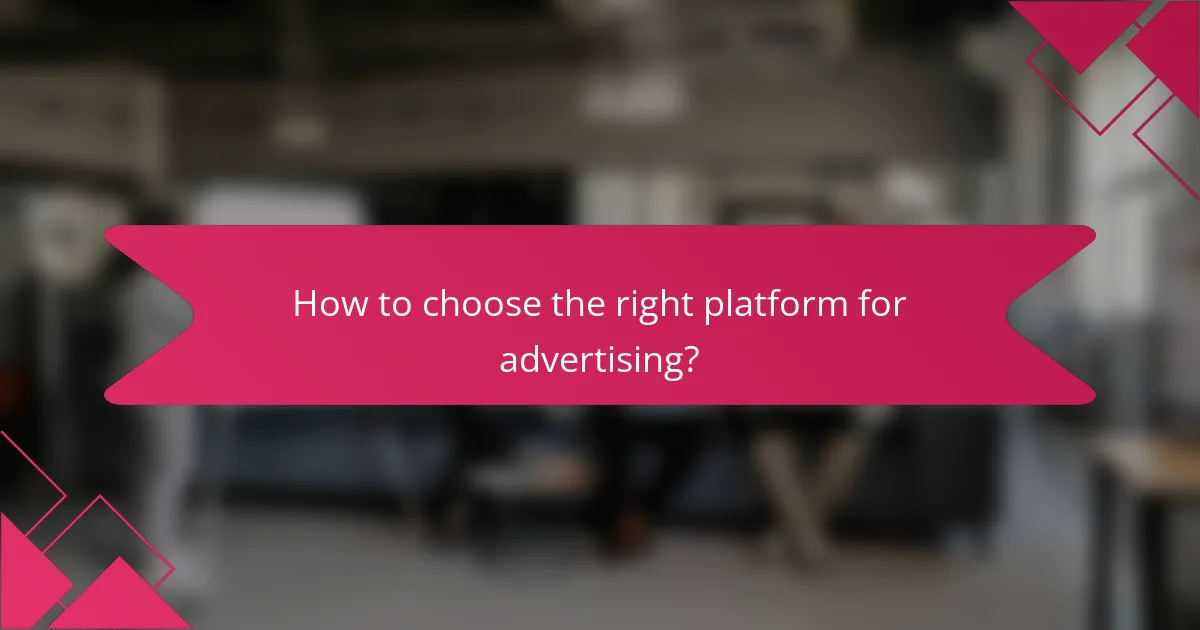 How to choose the right platform for advertising?